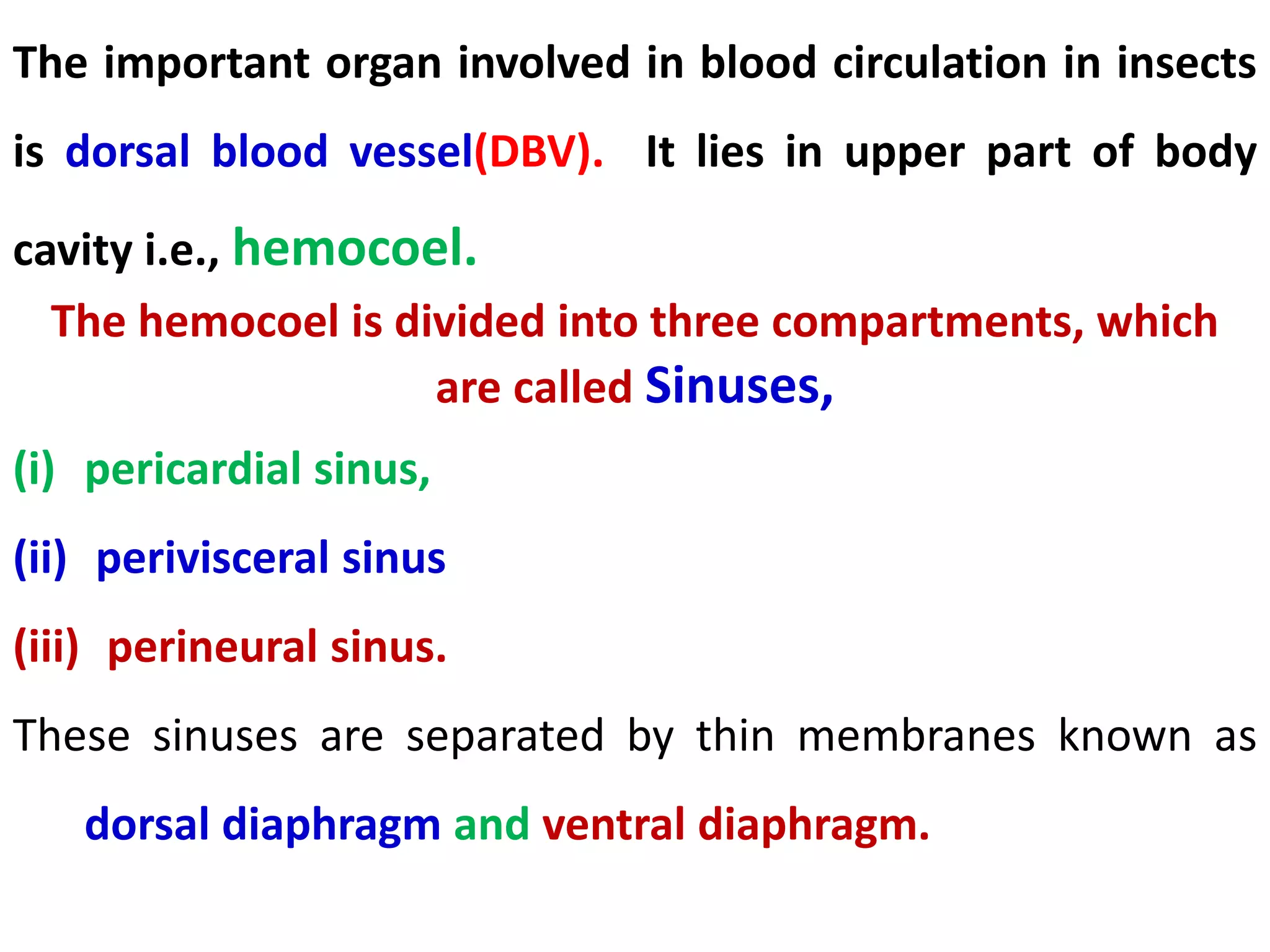 The important organ involved in blood circulation in insects is dorsal blood vessel(DBV). It lies in upper part of body cavity i.e., hemocoel.

The hemocoel is divided into three compartments, which are called Sinuses,

(i) pericardial sinus,

(ii) perivisceral sinus

(iii) perineural sinus.

These sinuses are separated by thin membranes known as dorsal diaphragm and ventral diaphragm.